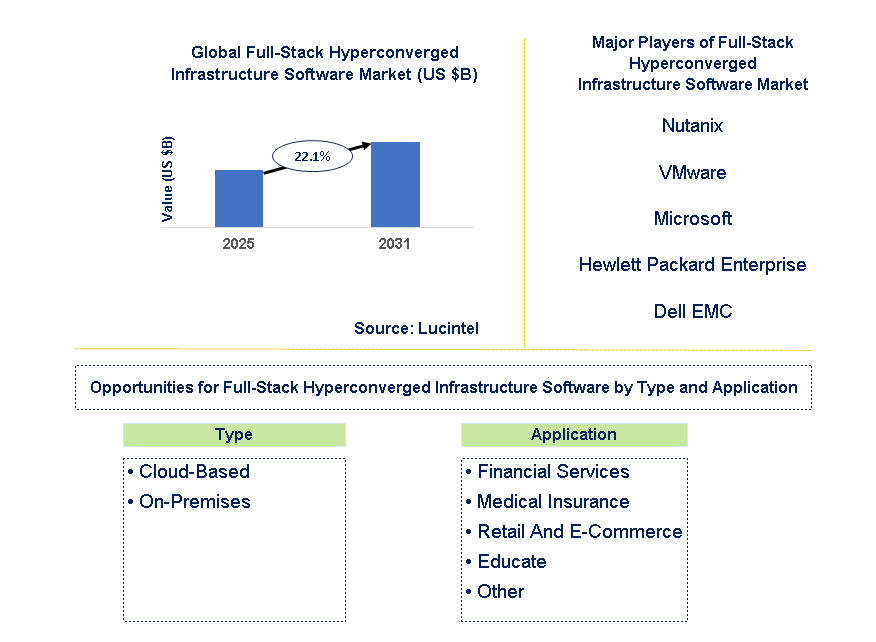 Global Full-Stack Hyperconverged Infrastructure Software Market (US $B)

Value (US $B)

22.1%

2025

2031

Source: Lucintel

Major Players of Full-Stack Hyperconverged Infrastructure Software Market

Nutanix

VMware

Microsoft

Hewlett Packard Enterprise

Dell EMC

Opportunities for Full-Stack Hyperconverged Infrastructure Software by Type and Application

Type

• Cloud-Based
• On-Premises

Application

• Financial Services
• Medical Insurance
• Retail And E-Commerce
• Educate
• Other